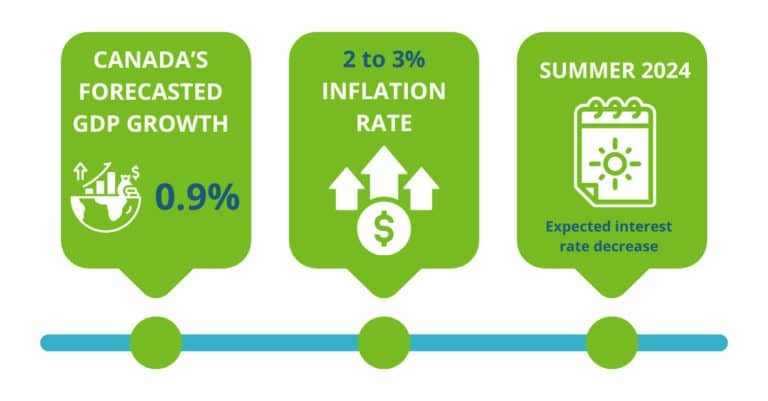 CANADA'S FORECASTED GDP GROWTH

0.9%

2 to 3% INFLATION RATE

SUMMER 2024

Expected interest rate decrease